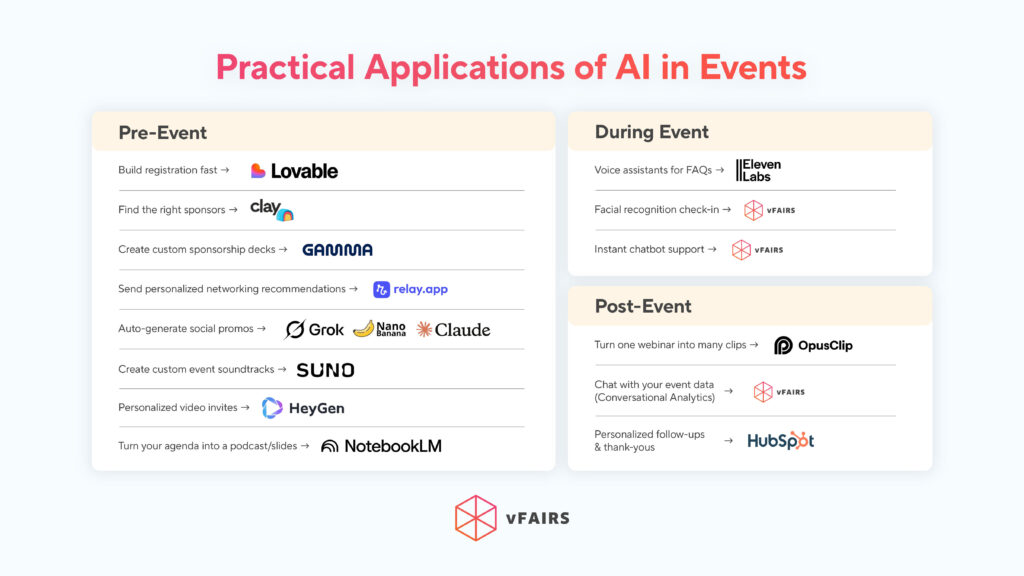 Practical Applications of AI in Events

Pre-Event

Build registration fast → Lovable

Find the right sponsors → clay

Create custom sponsorship decks → GAMMA

Send personalized networking recommendations → relay.app

Auto-generate social promos → Grok Nano Banana Claude

Create custom event soundtracks → SUNO

Personalized video invites → HeyGen

Turn your agenda into a podcast/slides → NotebookLM

During Event

Voice assistants for FAQs → Eleven Labs

Facial recognition check-in → vFAIRS

Instant chatbot support → vFAIRS

Post-Event

Turn one webinar into many clips → OpusClip

Chat with your event data (Conversational Analytics) → vFAIRS

Personalized follow-ups & thank-yous → HubSpot

vFAIRS